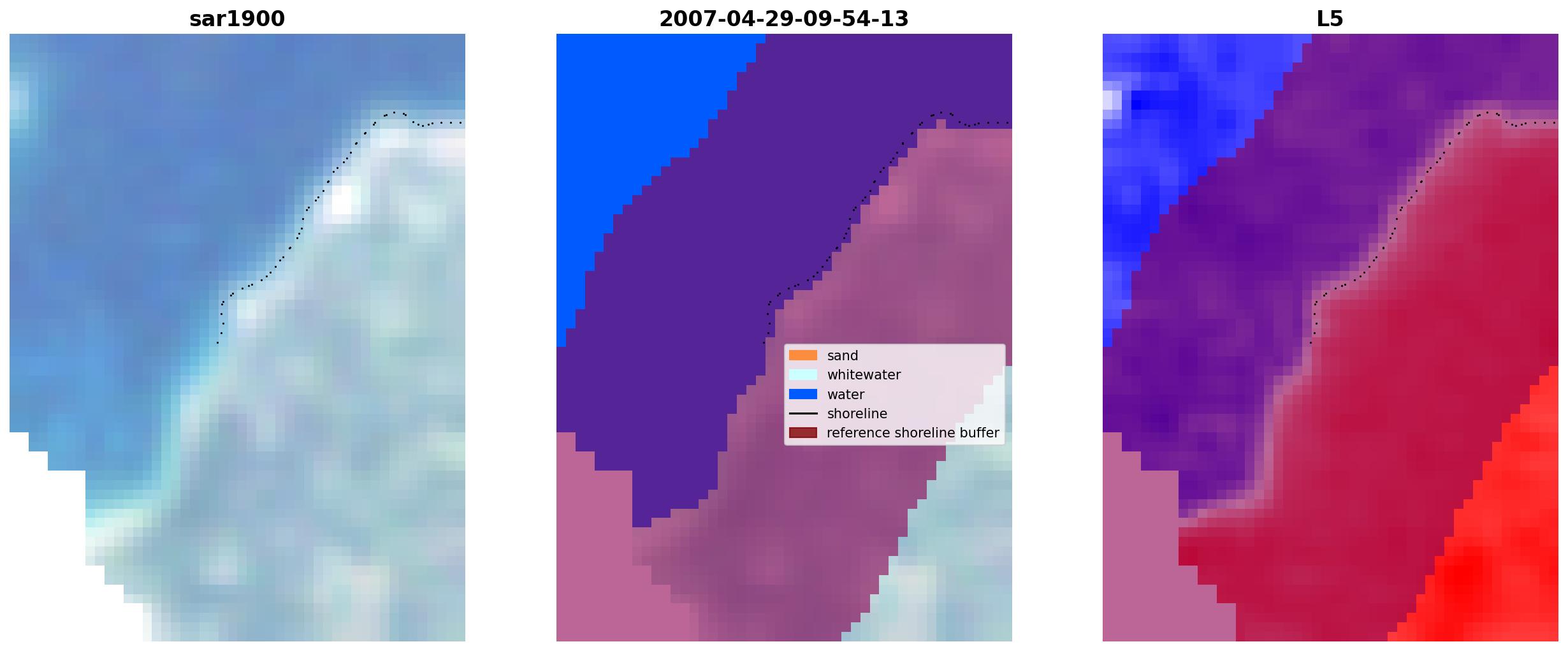 sar1900

2007-04-29-09-54-13

sand
whitewater
water
shoreline
reference shoreline buffer

L5